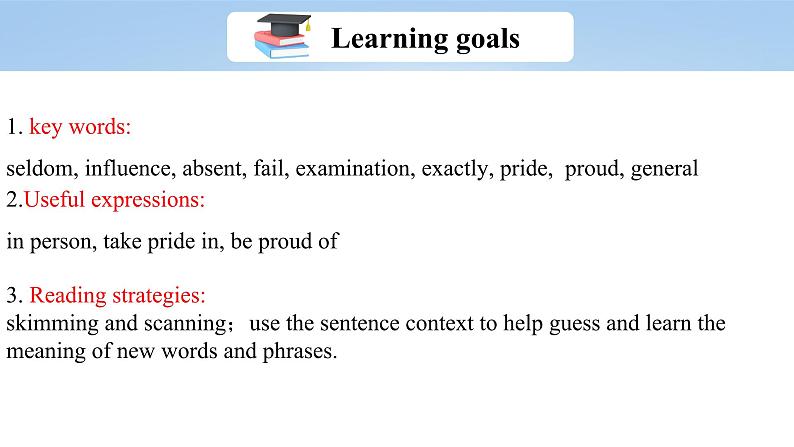 Learning goals

1. key words:

seldom, influence, absent, fail, examination, exactly, pride, proud, general

2.Useful expressions:

in person, take pride in, be proud of

3. Reading strategies:
skimming and scanning； use the sentence context to help guess and learn the meaning of new words and phrases.